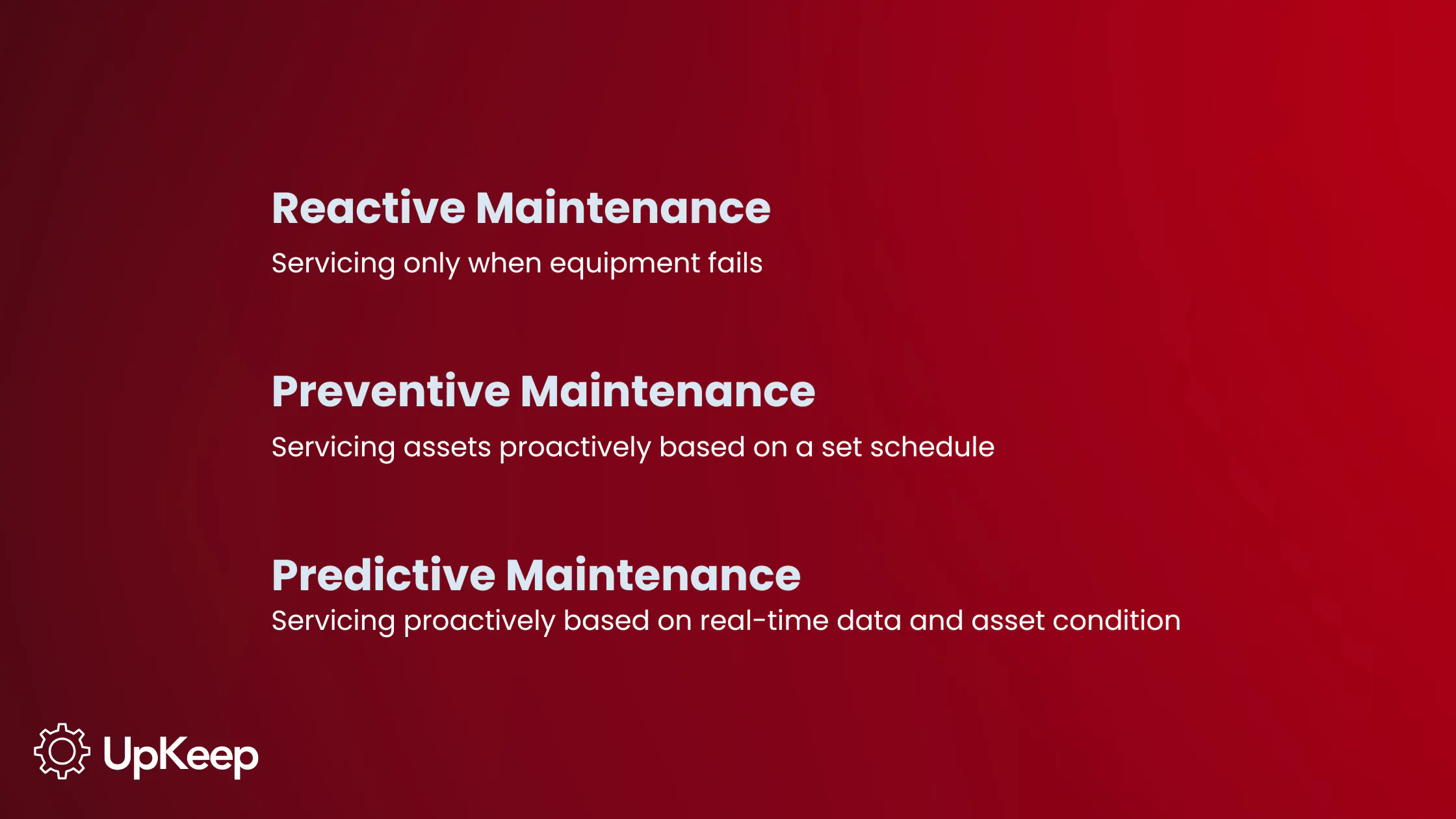 Reactive Maintenance

Servicing only when equipment fails

Preventive Maintenance

Servicing assets proactively based on a set schedule

Predictive Maintenance

Servicing proactively based on real-time data and asset condition

UpKeep